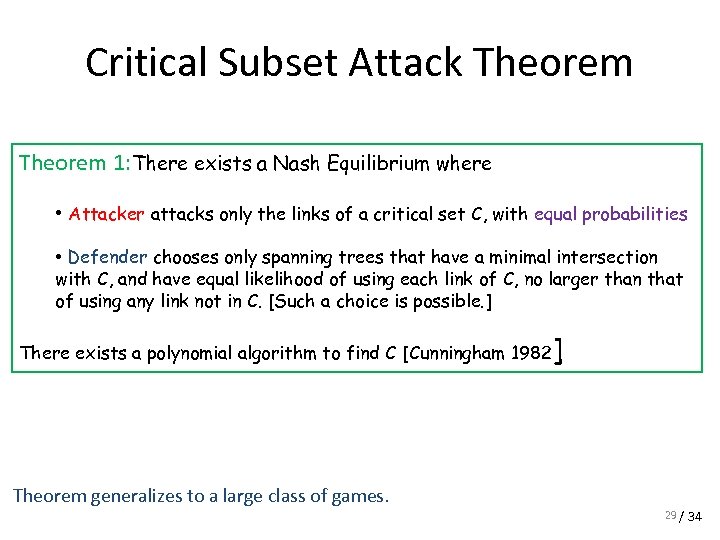 Critical Subset Attack Theorem

Theorem 1: There exists a Nash Equilibrium where

• Attacker attacks only the links of a critical set C, with equal probabilities

• Defender chooses only spanning trees that have a minimal intersection with C, and have equal likelihood of using each link of C, no larger than that of using any link not in C. [Such a choice is possible.]

There exists a polynomial algorithm to find C [Cunningham 1982]

Theorem generalizes to a large class of games.

29 / 34